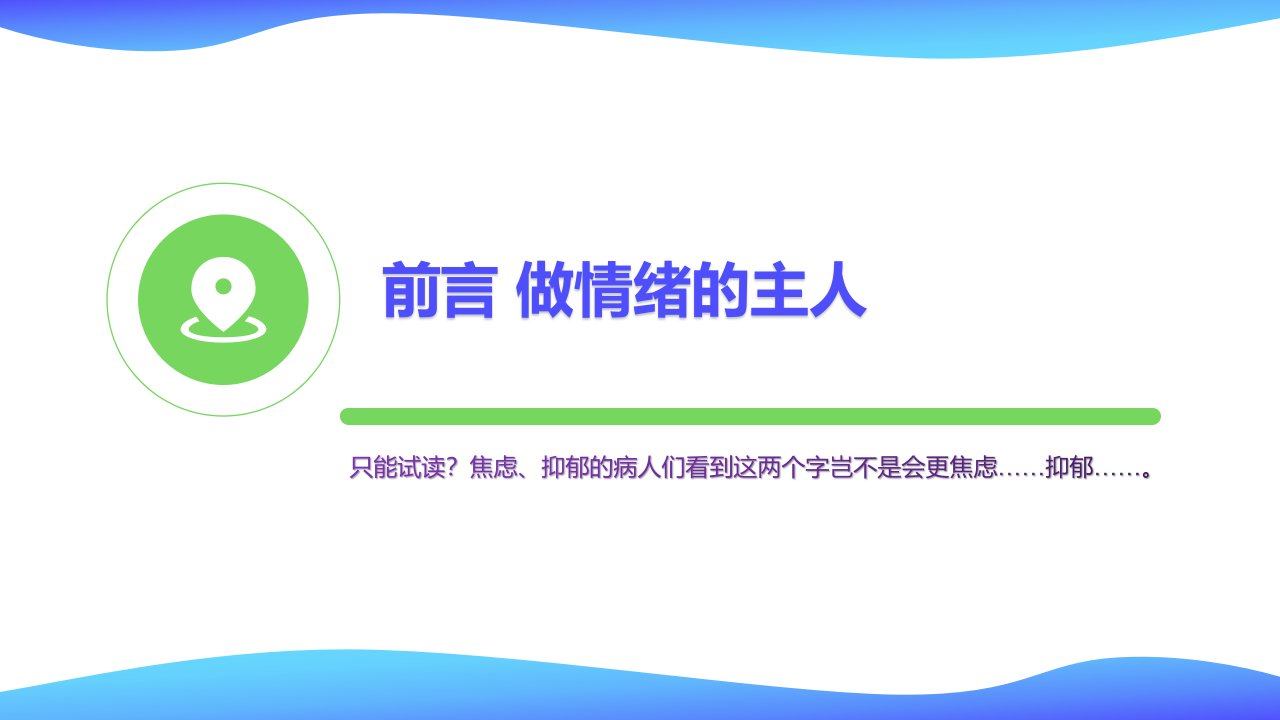 前言 做情绪的主人

只能试读？焦虑、抑郁的病人们看到这两个字岂不是会更焦虑……抑郁……。